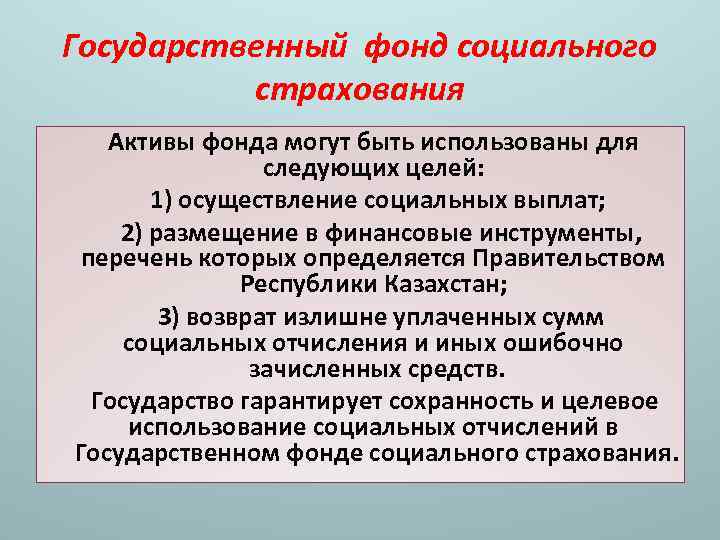 Государственный фонд социального страхования

Активы фонда могут быть использованы для следующих целей:

1) осуществление социальных выплат;

2) размещение в финансовые инструменты, перечень которых определяется Правительством Республики Казахстан;

3) возврат излишне уплаченных сумм социальных отчисления и иных ошибочно зачисленных средств.

Государство гарантирует сохранность и целевое использование социальных отчислений в Государственном фонде социального страхования.